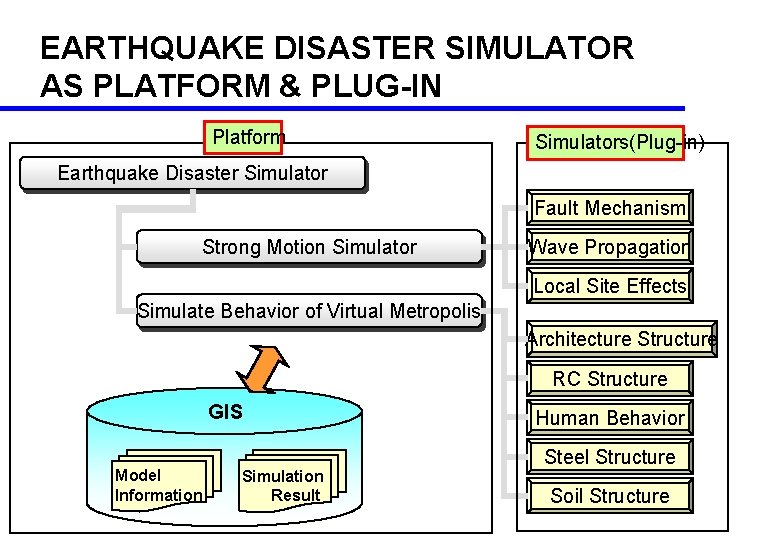 EARTHQUAKE DISASTER SIMULATOR AS PLATFORM & PLUG-IN

Platform

Earthquake Disaster Simulator

Strong Motion Simulator

Simulate Behavior of Virtual Metropolis

GIS

Model Information

Simulation Result

Simulators(Plug-in)

Fault Mechanism

Wave Propagation

Local Site Effects

Architecture Structure

RC Structure

Human Behavior

Steel Structure

Soil Structure